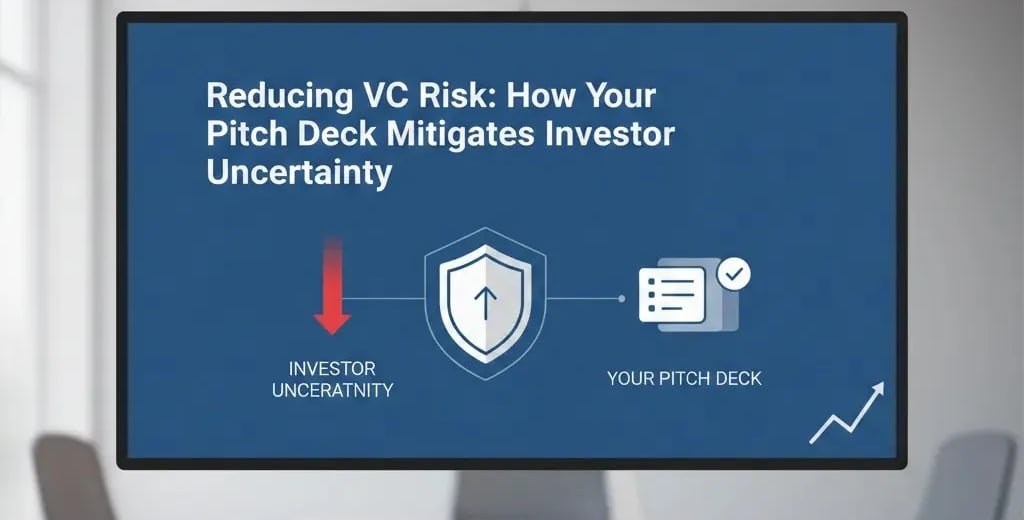 Reducing VC Risk: How Your Pitch Deck Mitigates Investor Uncertainty

INVESTOR UNCERATNITY

YOUR PITCH DECK